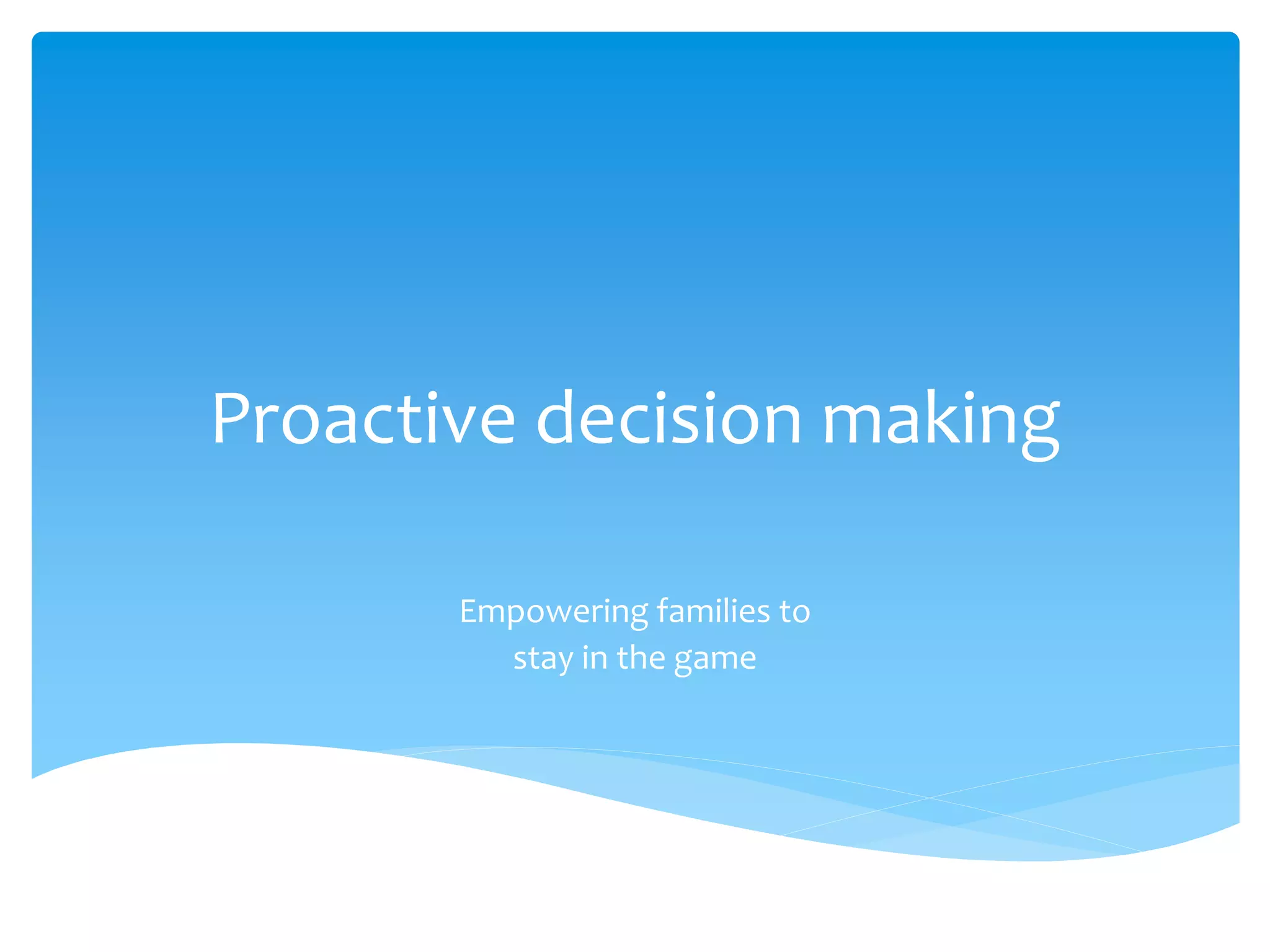 Proactive decision making

Empowering families to stay in the game